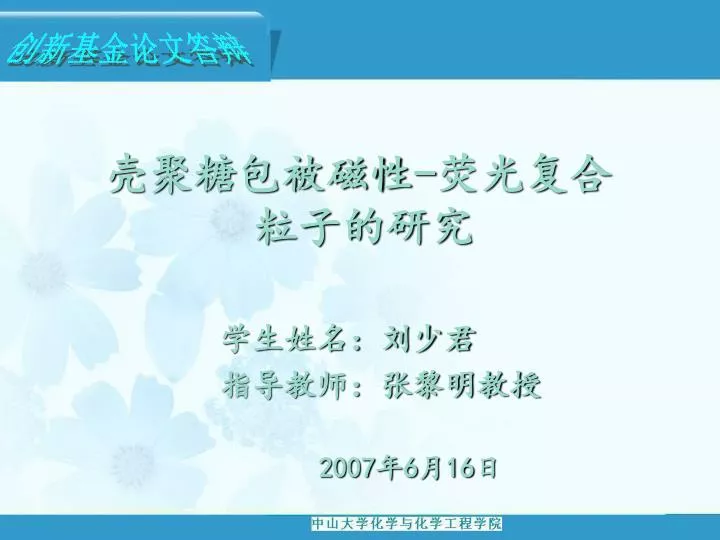 创新基金论文答辩

壳聚糖包被磁性-荧光复合粒子的研究

学生姓名：刘少君
指导教师：张黎明教授

2007年6月16日

中山大学化学与化学工程学院